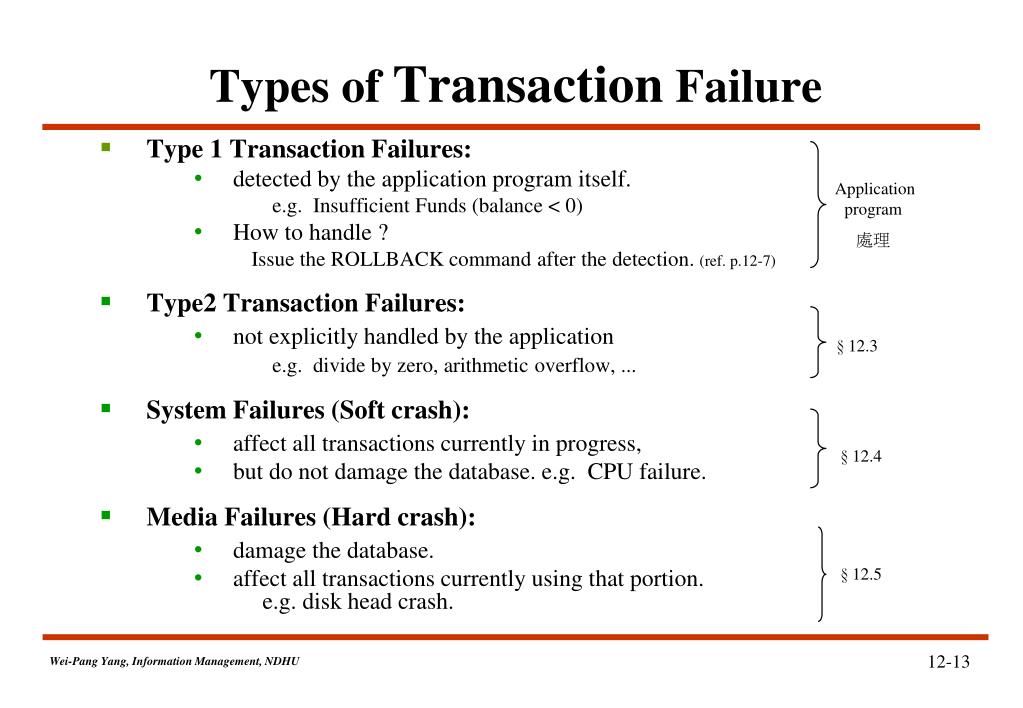 Types of Transaction Failure

▪ Type 1 Transaction Failures:
• detected by the application program itself.
e.g. Insufficient Funds (balance < 0)
• How to handle ?
Issue the ROLLBACK command after the detection. (ref. p.12-7)

Application program 處理

▪ Type2 Transaction Failures:
• not explicitly handled by the application
e.g. divide by zero, arithmetic overflow, ...

§ 12.3

▪ System Failures (Soft crash):
• affect all transactions currently in progress,
• but do not damage the database. e.g. CPU failure.

§ 12.4

▪ Media Failures (Hard crash):
• damage the database.
• affect all transactions currently using that portion.
e.g. disk head crash.

§ 12.5

Wei-Pang Yang, Information Management, NDHU

12-13